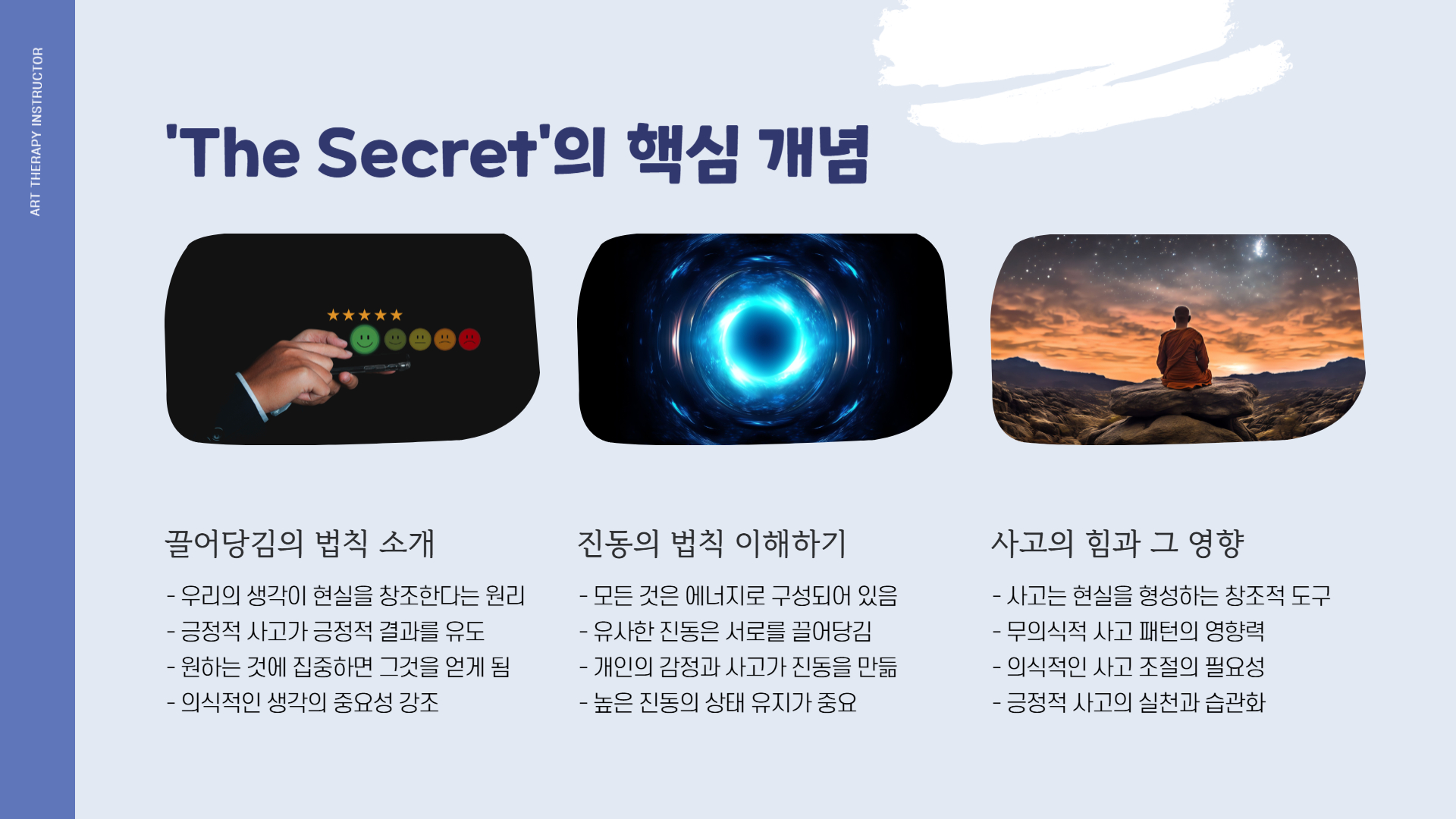 ART THERAPY INSTRUCTOR

'The Secret'의 핵심 개념

끌어당김의 법칙 소개

- 우리의 생각이 현실을 창조한다는 원리
- 긍정적 사고가 긍정적 결과를 유도
- 원하는 것에 집중하면 그것을 얻게 됨
- 의식적인 생각의 중요성 강조

진동의 법칙 이해하기

- 모든 것은 에너지로 구성되어 있음
- 유사한 진동은 서로를 끌어당김
- 개인의 감정과 사고가 진동을 만듦
- 높은 진동의 상태 유지가 중요

사고의 힘과 그 영향

- 사고는 현실을 형성하는 창조적 도구
- 무의식적 사고 패턴의 영향력
- 의식적인 사고 조절의 필요성
- 긍정적 사고의 실천과 습관화